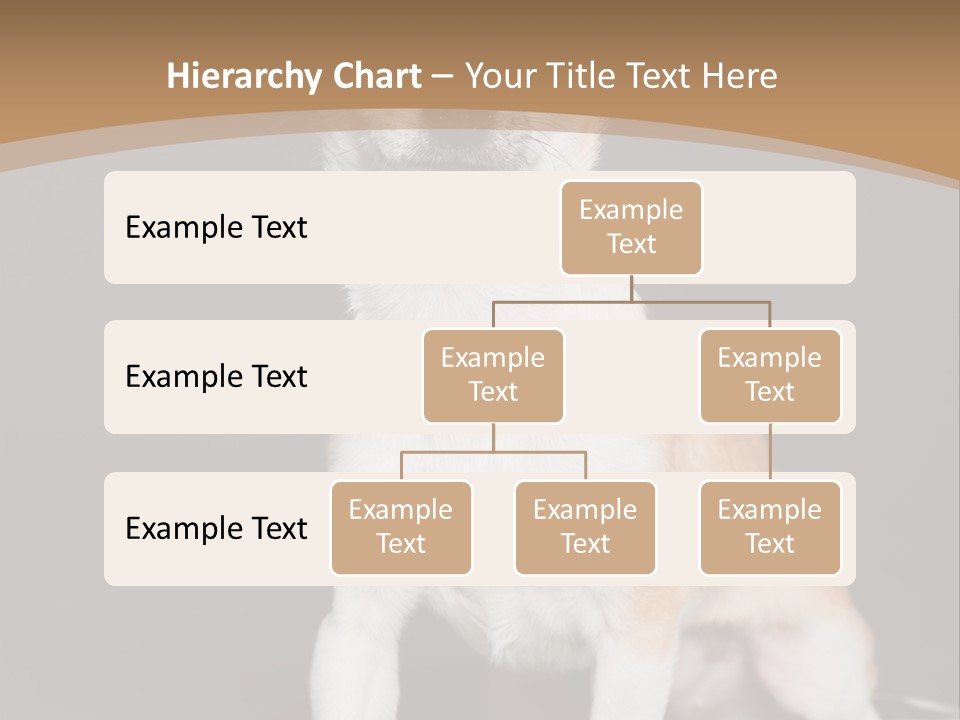 Hierarchy Chart – Your Title Text Here

Example Text

Example Text

Example Text

Example Text

Example Text

Example Text

Example Text

Example Text

Example Text